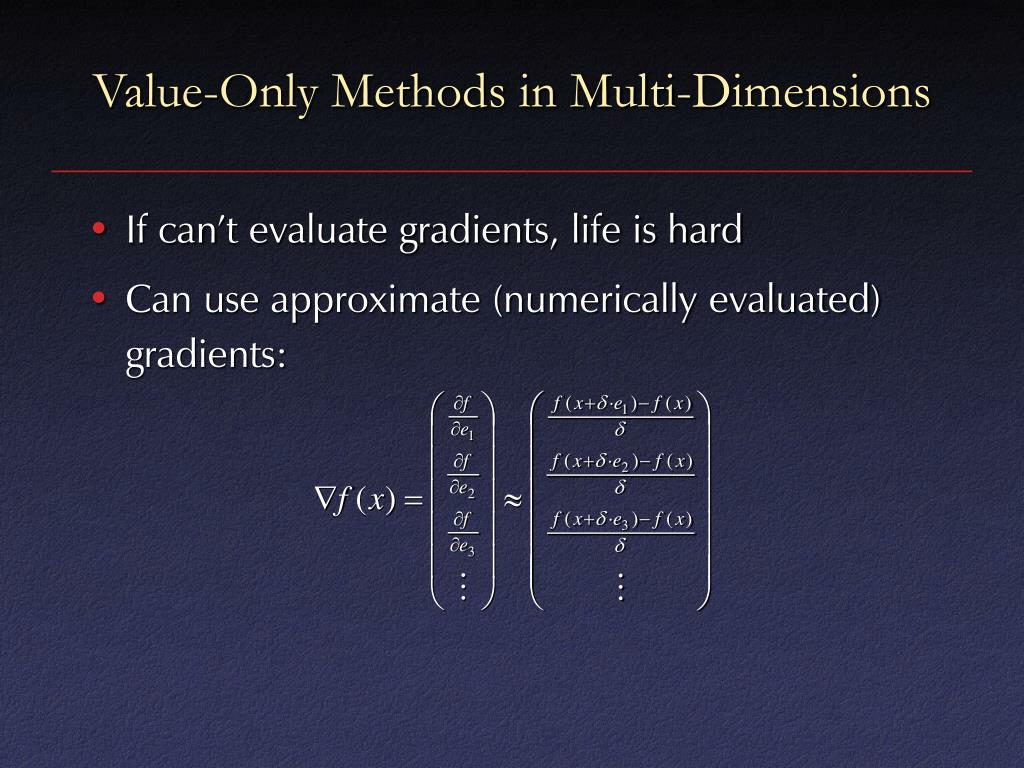 Value-Only Methods in Multi-Dimensions

• If can't evaluate gradients, life is hard

• Can use approximate (numerically evaluated) gradients:

$\nabla f(x) = \begin{pmatrix} \frac{\partial f}{\partial e_1} \\ \frac{\partial f}{\partial e_2} \\ \frac{\partial f}{\partial e_3} \\ \vdots \end{pmatrix} \approx \begin{pmatrix} \frac{f(x+\delta \cdot e_1)-f(x)}{\delta} \\ \frac{f(x+\delta \cdot e_2)-f(x)}{\delta} \\ \frac{f(x+\delta \cdot e_3)-f(x)}{\delta} \\ \vdots \end{pmatrix}$